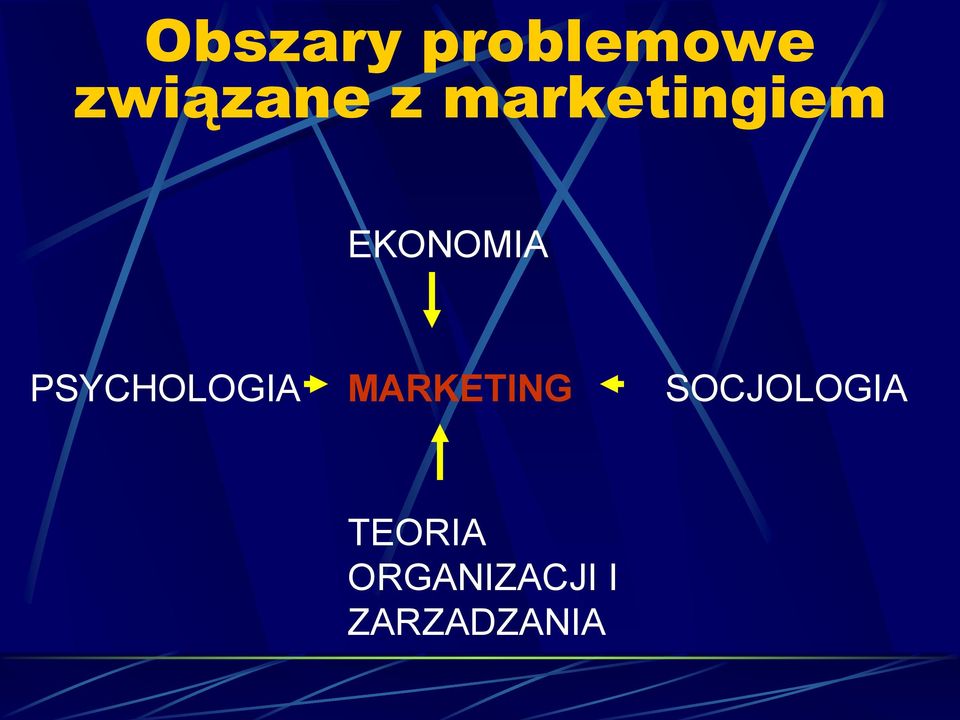 Obszary problemowe związane z marketingiem

EKONOMIA

PSYCHOLOGIA MARKETING SOCJOLOGIA

TEORIA ORGANIZACJI I ZARZADZANIA